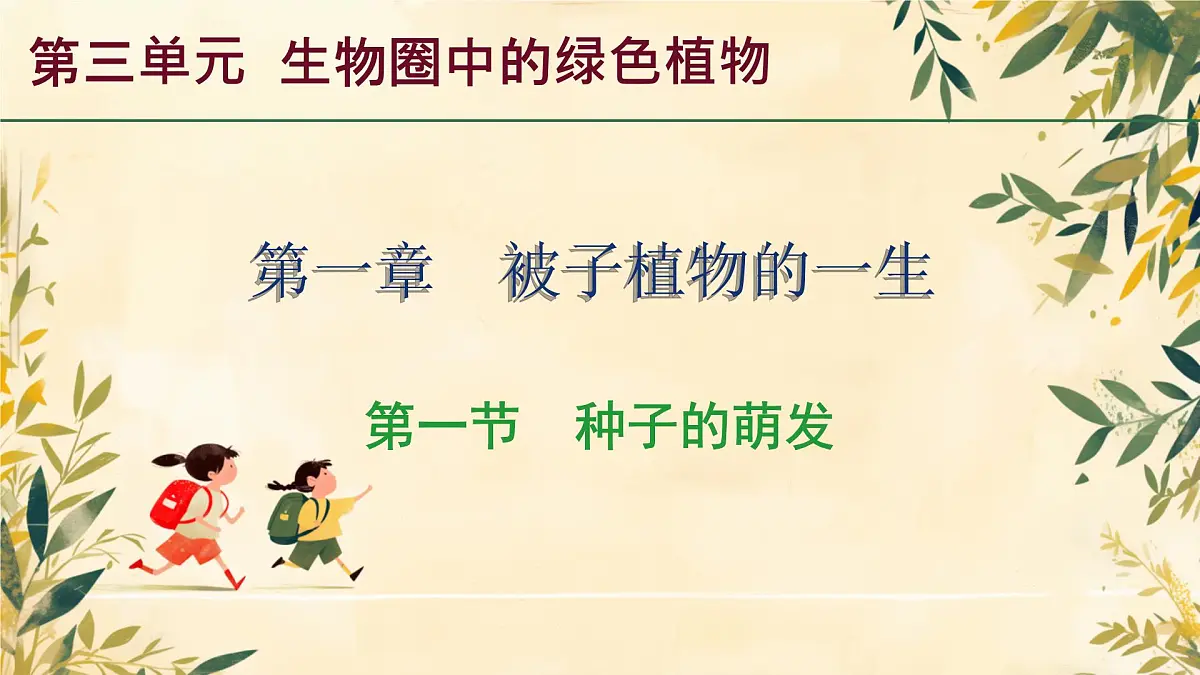 第三单元 生物圈中的绿色植物

第一章 被子植物的一生

第一节 种子的萌发